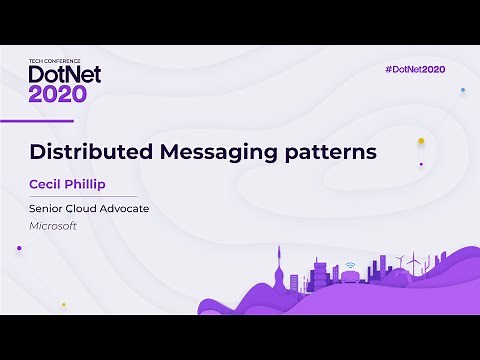 TECH CONFERENCE
DotNet
2020

#DotNet2020

Distributed Messaging patterns

Cecil Phillip

Senior Cloud Advocate
Microsoft